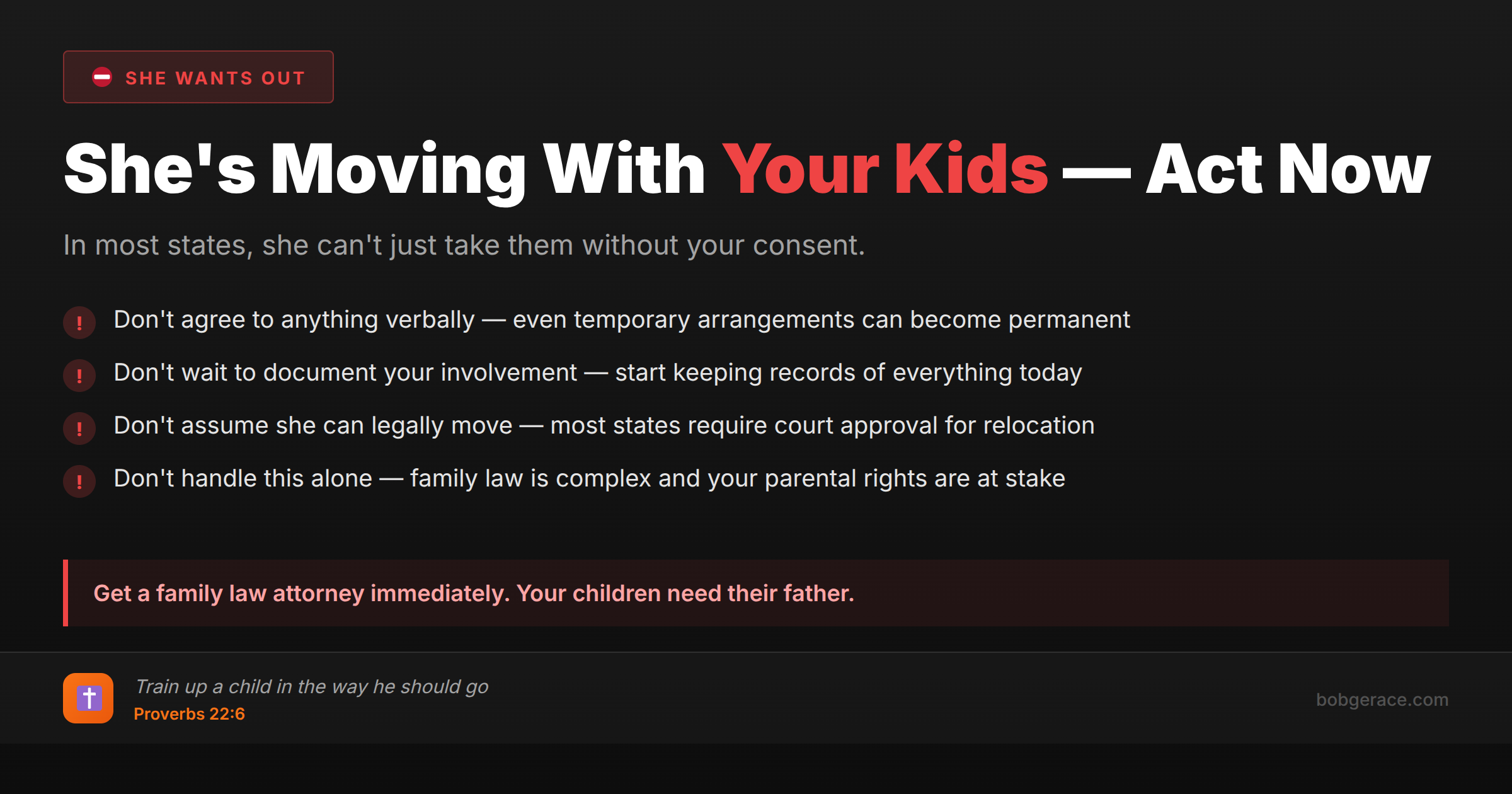 SHE WANTS OUT

She's Moving With Your Kids — Act Now

In most states, she can't just take them without your consent.

! Don't agree to anything verbally — even temporary arrangements can become permanent

! Don't wait to document your involvement — start keeping records of everything today

! Don't assume she can legally move — most states require court approval for relocation

! Don't handle this alone — family law is complex and your parental rights are at stake

Get a family law attorney immediately. Your children need their father.

Train up a child in the way he should go
Proverbs 22:6

bobgerace.com